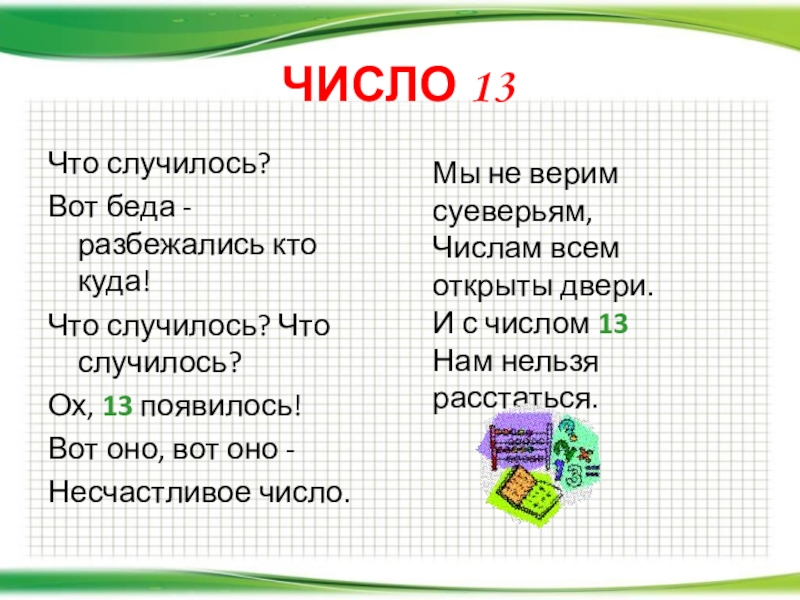 ЧИСЛО 13

Что случилось?
Вот беда - разбежались кто куда!
Что случилось? Что случилось?
Ох, 13 появилось!
Вот оно, вот оно -
Несчастливое число.

Мы не верим суеверьям,
Числам всем открыты двери.
И с числом 13
Нам нельзя расстаться.